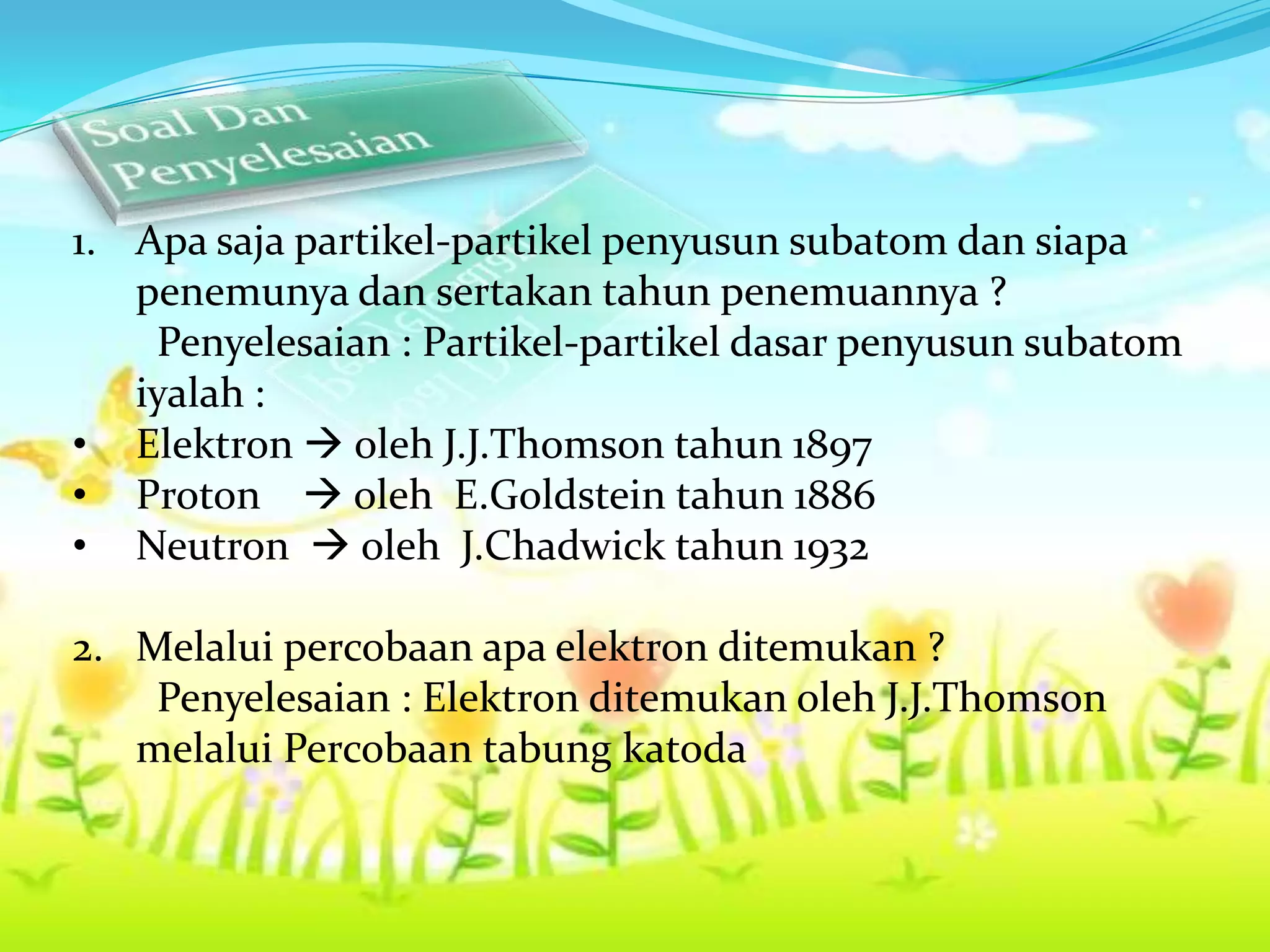 Soal Dan Penyelesaian

1. Apa saja partikel-partikel penyusun subatom dan siapa penemunya dan sertakan tahun penemuannya ?
Penyelesaian : Partikel-partikel dasar penyusun subatom iyalah :
• Elektron → oleh J.J.Thomson tahun 1897
• Proton → oleh E.Goldstein tahun 1886
• Neutron → oleh J.Chadwick tahun 1932

2. Melalui percobaan apa elektron ditemukan ?
Penyelesaian : Elektron ditemukan oleh J.J.Thomson melalui Percobaan tabung katoda